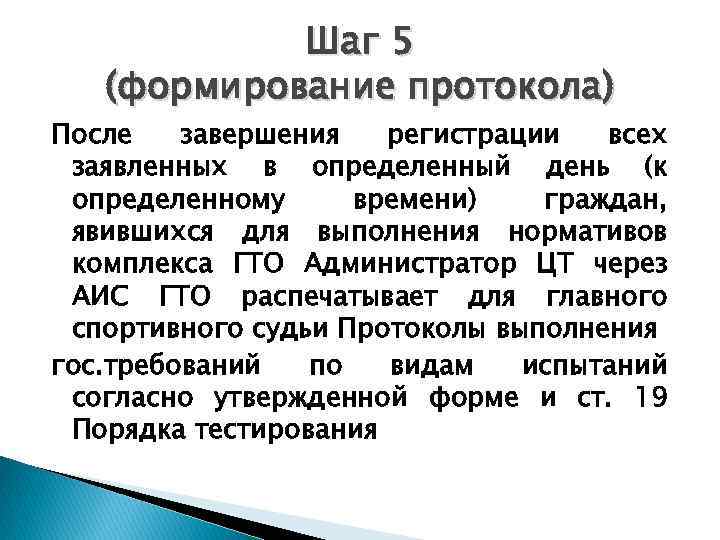 Шаг 5
(формирование протокола)

После завершения регистрации всех заявленных в определенный день (к определенному времени) граждан, явившихся для выполнения нормативов комплекса ГТО Администратор ЦТ через АИС ГТО распечатывает для главного спортивного судьи Протоколы выполнения

гос.требований по видам испытаний согласно утвержденной форме и ст. 19 Порядка тестирования